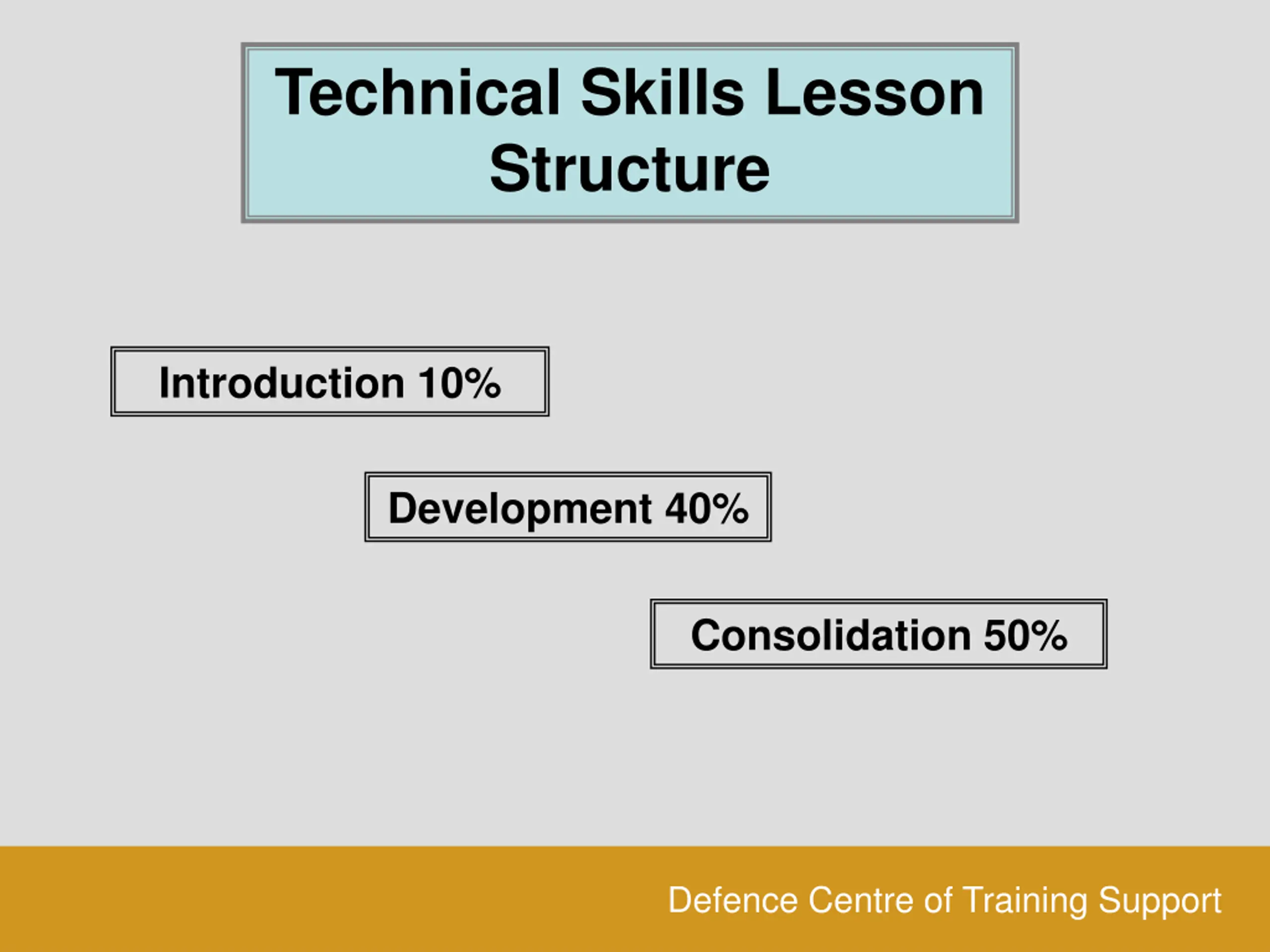 Technical Skills Lesson Structure

Introduction 10%

Development 40%

Consolidation 50%

Defence Centre of Training Support